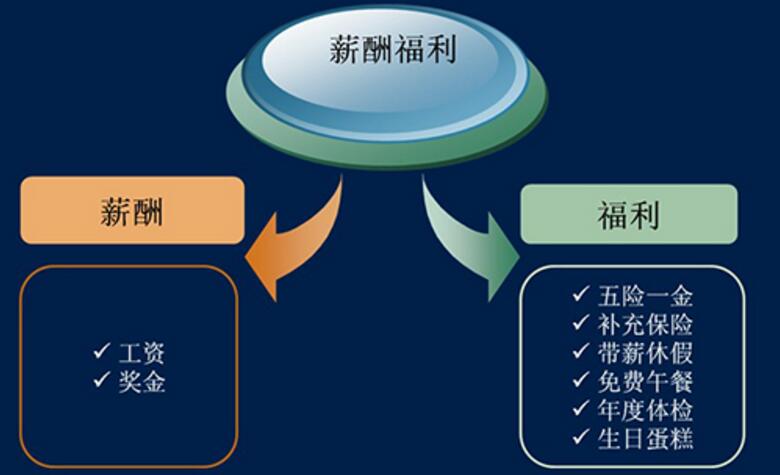 薪酬福利

薪酬

✓ 工资
✓ 奖金

福利

✓ 五险一金
✓ 补充保险
✓ 带薪休假
✓ 免费午餐
✓ 年度体检
✓ 生日蛋糕